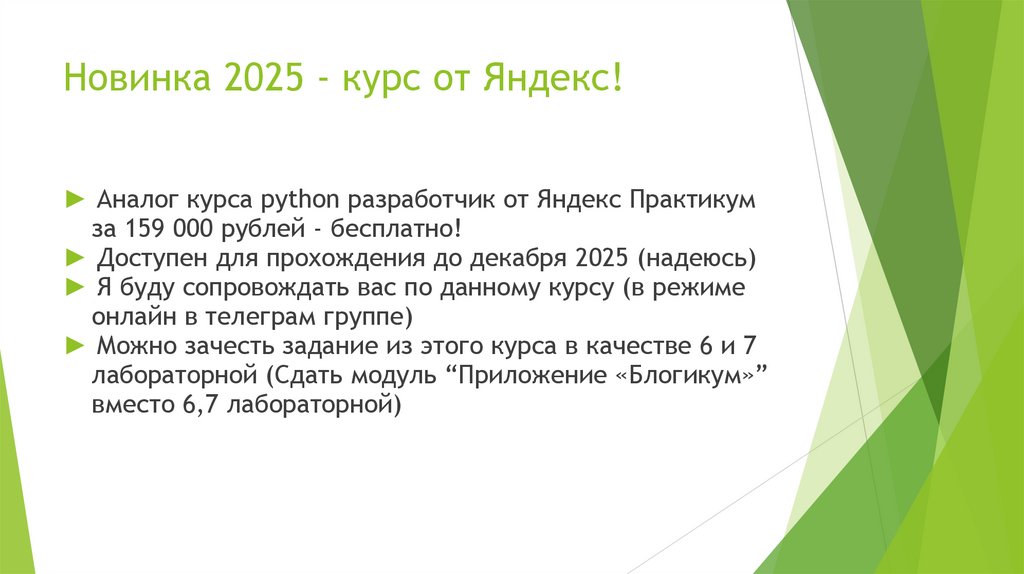 Новинка 2025 - курс от Яндекс!

► Аналог курса python разработчик от Яндекс Практикум за 159 000 рублей - бесплатно!
► Доступен для прохождения до декабря 2025 (надеюсь)
► Я буду сопровождать вас по данному курсу (в режиме онлайн в телеграм группе)
► Можно зачесть задание из этого курса в качестве 6 и 7 лабораторной (Сдать модуль “Приложение «Блогикум»” вместо 6,7 лабораторной)